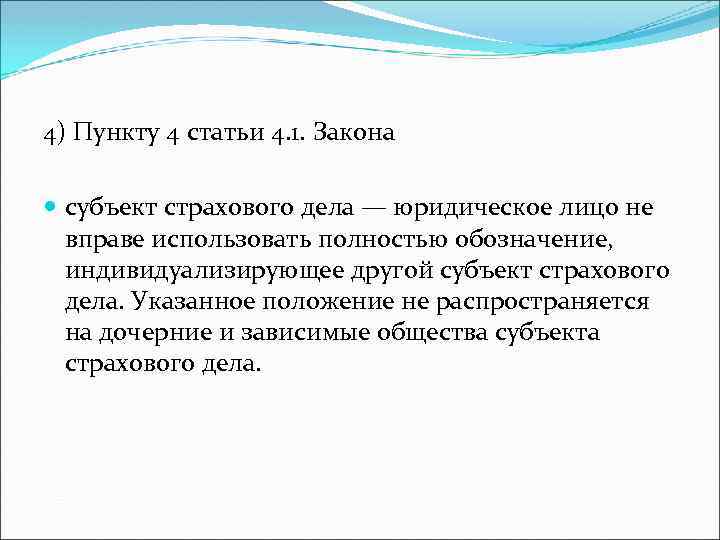 4) Пункту 4 статьи 4.1. Закона

субъект страхового дела — юридическое лицо не вправе использовать полностью обозначение, индивидуализирующее другой субъект страхового дела. Указанное положение не распространяется на дочерние и зависимые общества субъекта страхового дела.